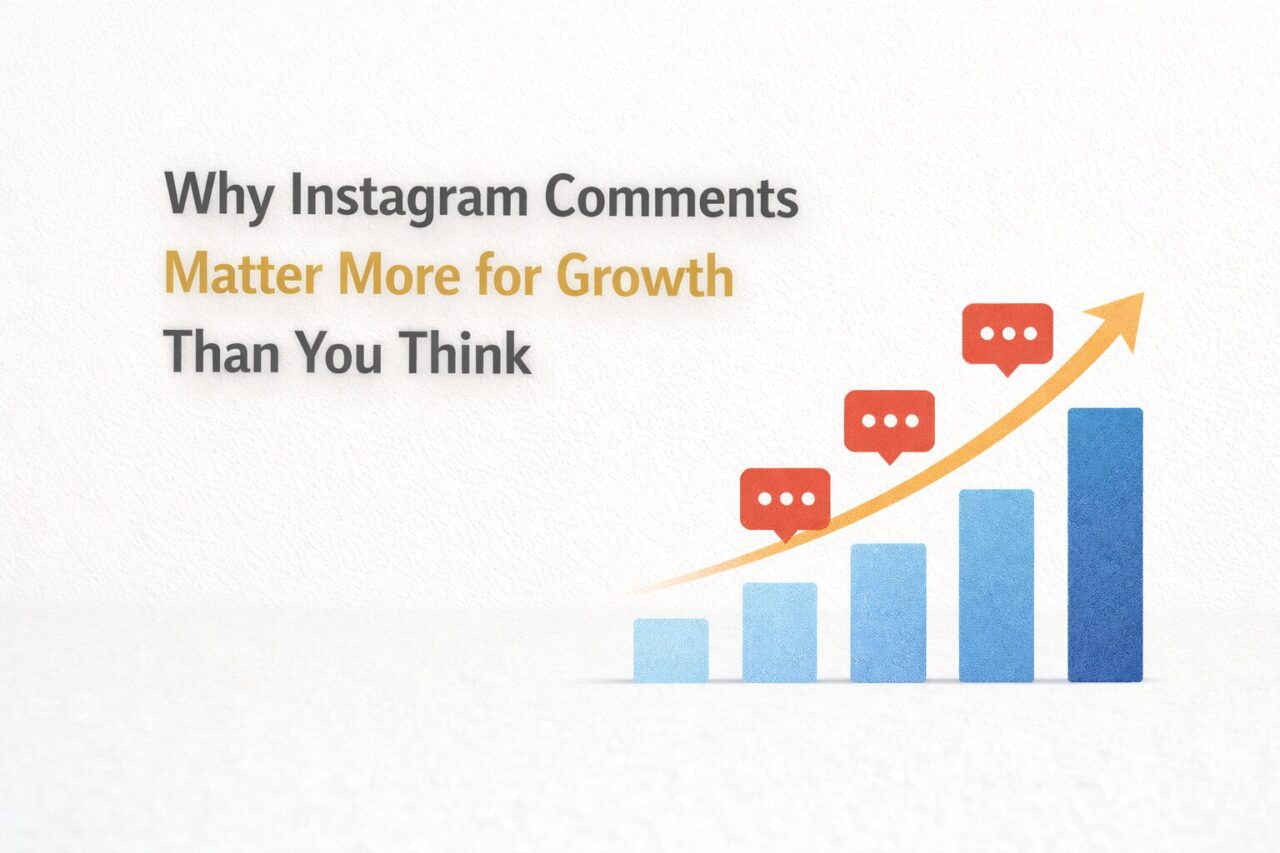 Why Instagram Comments Matter More for Growth Than You Think